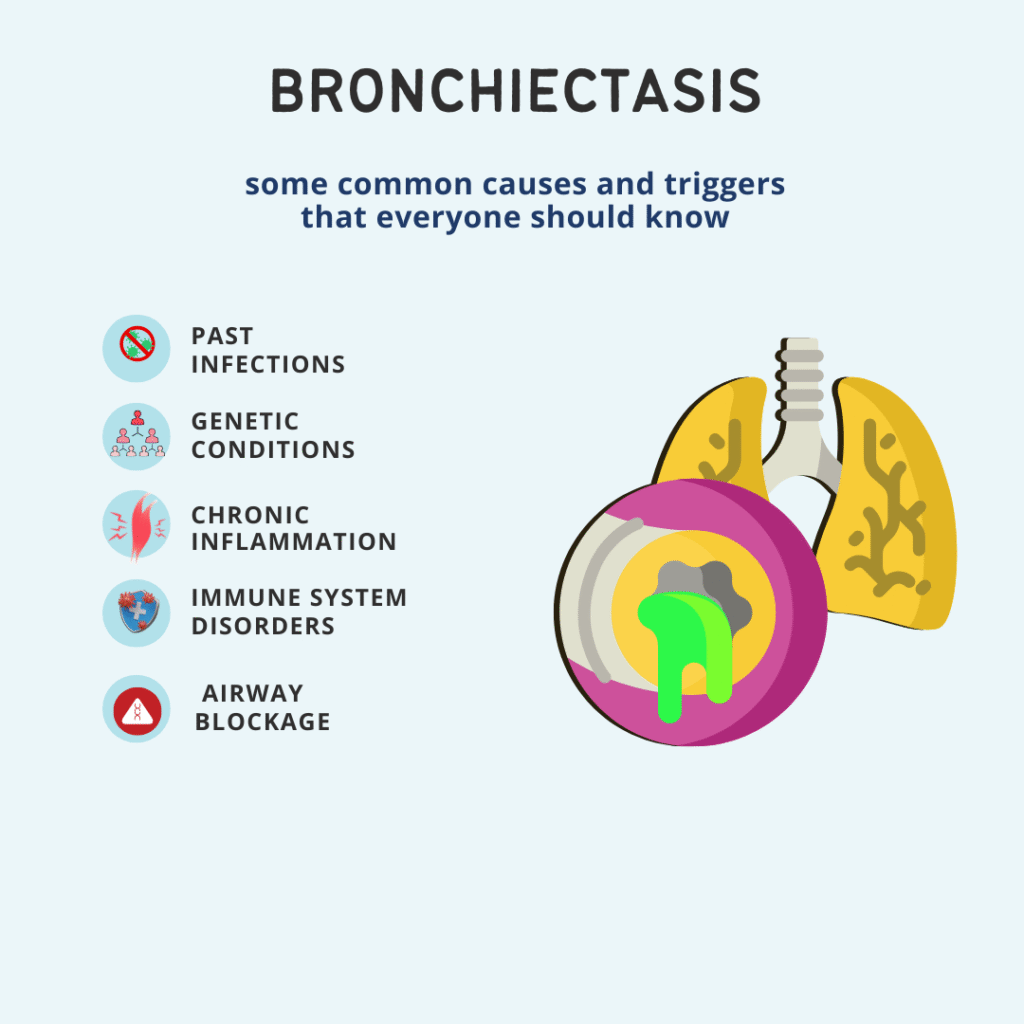 BRONCHIECTASIS

some common causes and triggers that everyone should know

PAST INFECTIONS

GENETIC CONDITIONS

CHRONIC INFLAMMATION

IMMUNE SYSTEM DISORDERS

AIRWAY BLOCKAGE